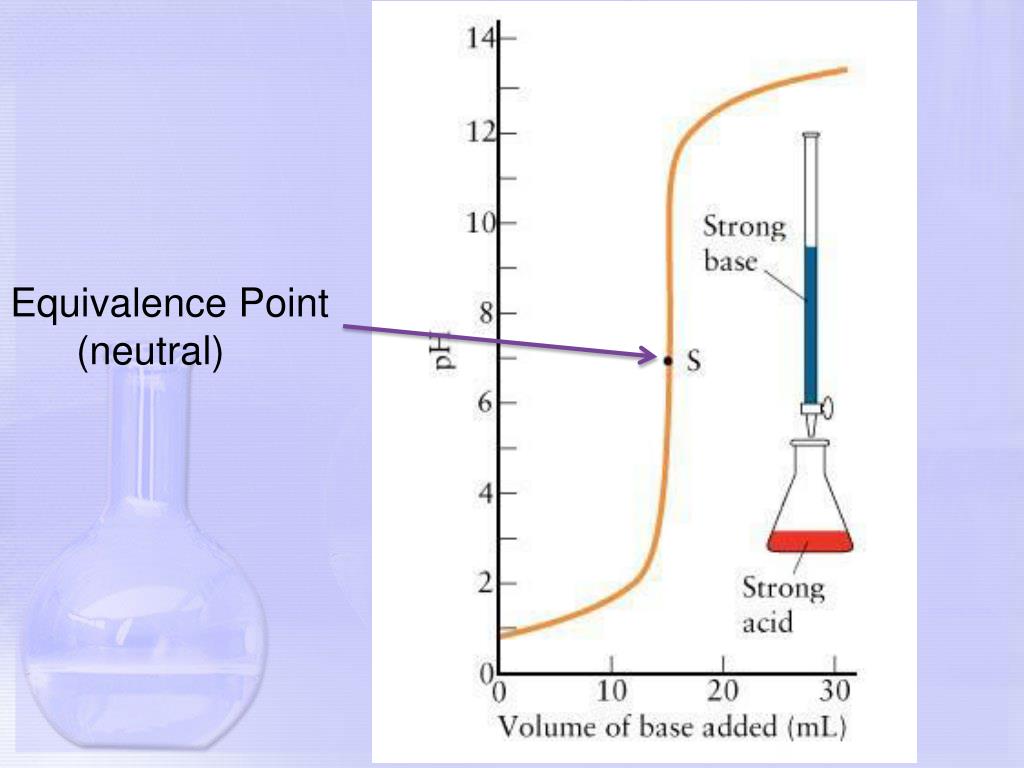 Equivalence Point
(neutral)

14
12
10
8
6
4
2
0
pH

S

Strong base

Strong acid

0
10
20
30
Volume of base added (mL)